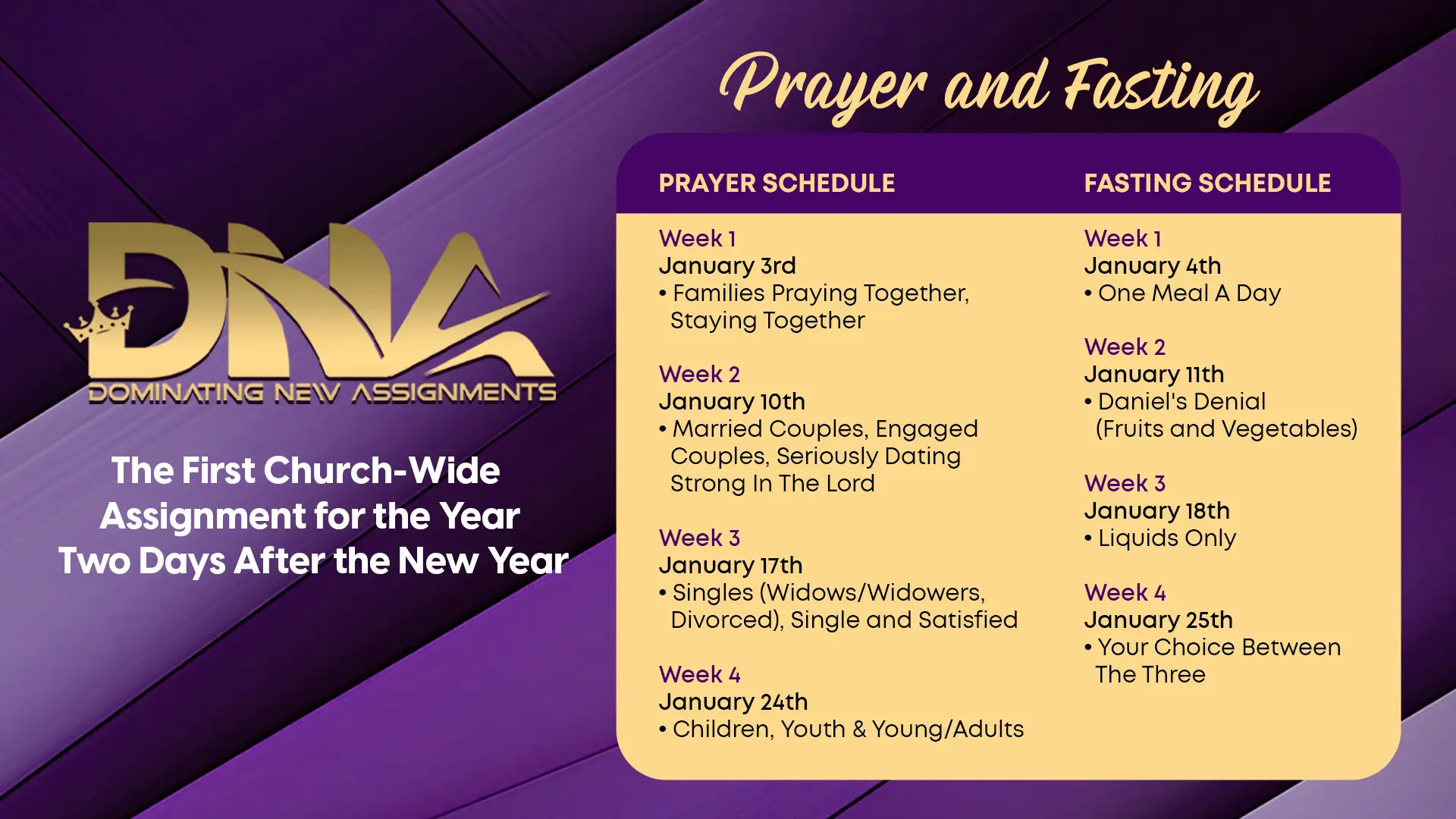 DNA

DOMINATING NEW ASSIGNMENTS

The First Church-Wide Assignment for the Year Two Days After the New Year

Prayer and Fasting

PRAYER SCHEDULE

Week 1
January 3rd
• Families Praying Together, Staying Together

Week 2
January 10th
• Married Couples, Engaged Couples, Seriously Dating Strong In The Lord

Week 3
January 17th
• Singles (Widows/Widowers, Divorced), Single and Satisfied

Week 4
January 24th
• Children, Youth & Young/Adults

FASTING SCHEDULE

Week 1
January 4th
• One Meal A Day

Week 2
January 11th
• Daniel's Denial (Fruits and Vegetables)

Week 3
January 18th
• Liquids Only

Week 4
January 25th
• Your Choice Between The Three